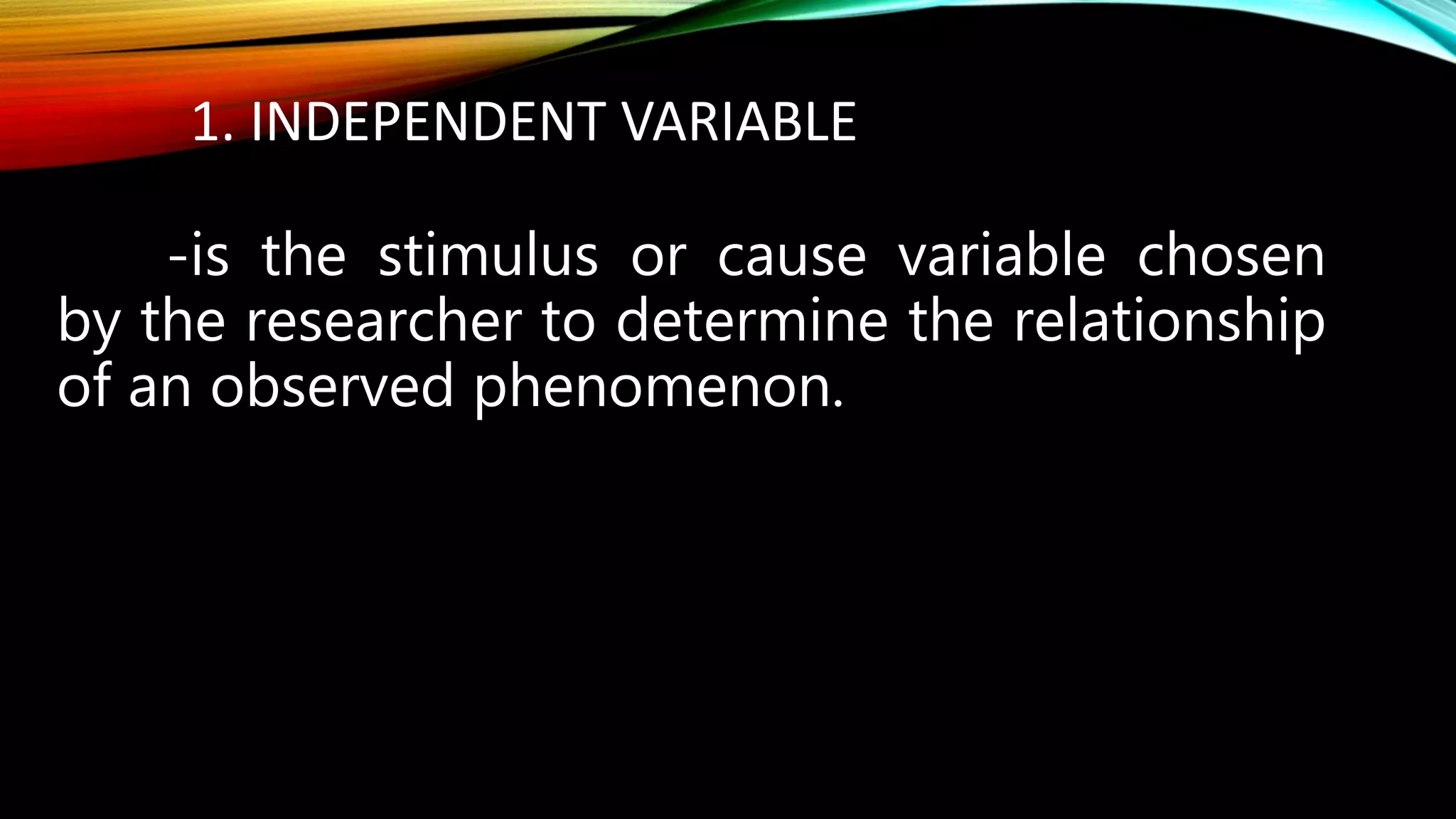 1. INDEPENDENT VARIABLE

-is the stimulus or cause variable chosen by the researcher to determine the relationship of an observed phenomenon.